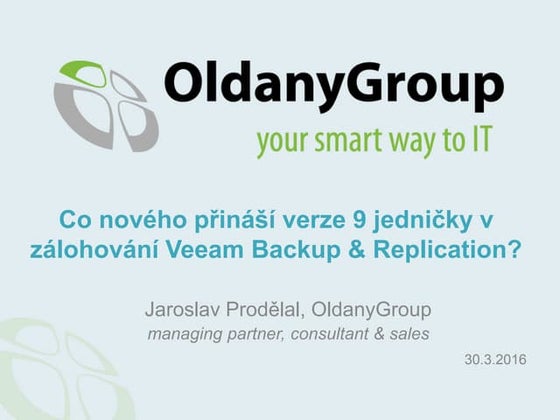 OldanyGroup
your smart way to IT

Co nového přináší verze 9 jedničky v zálohování Veeam Backup & Replication?

Jaroslav Prodělal, OldanyGroup
managing partner, consultant & sales

30.3.2016